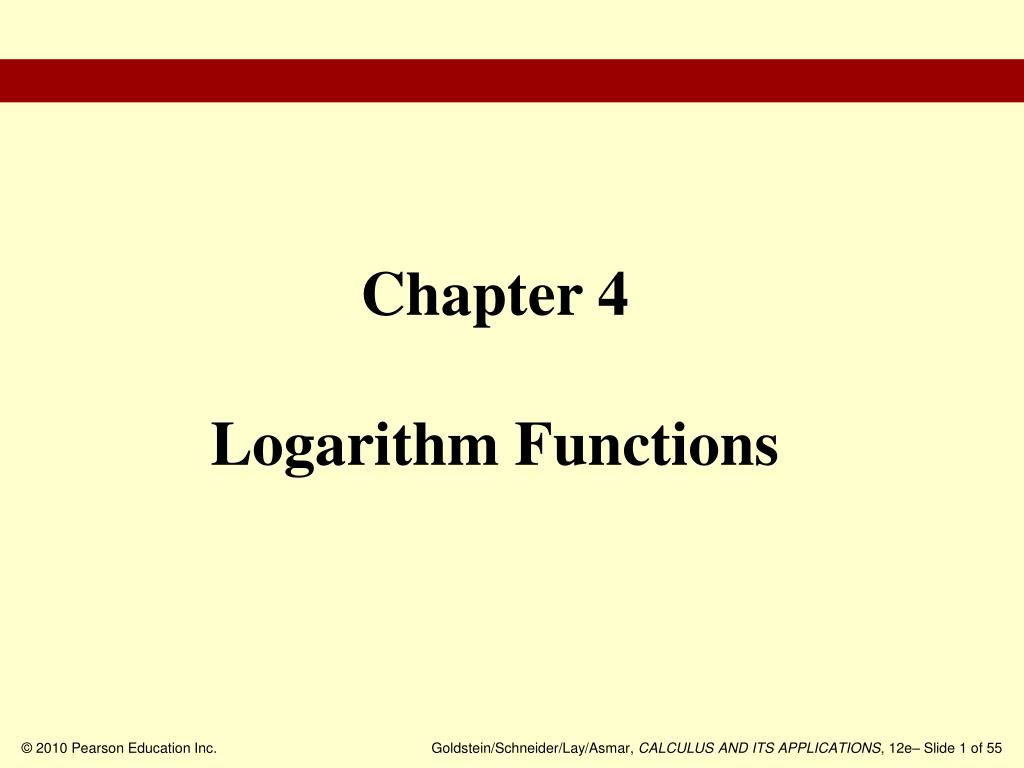 Chapter 4

Logarithm Functions

© 2010 Pearson Education Inc.

Goldstein/Schneider/Lay/Asmar, CALCULUS AND ITS APPLICATIONS, 12e– Slide 1 of 55